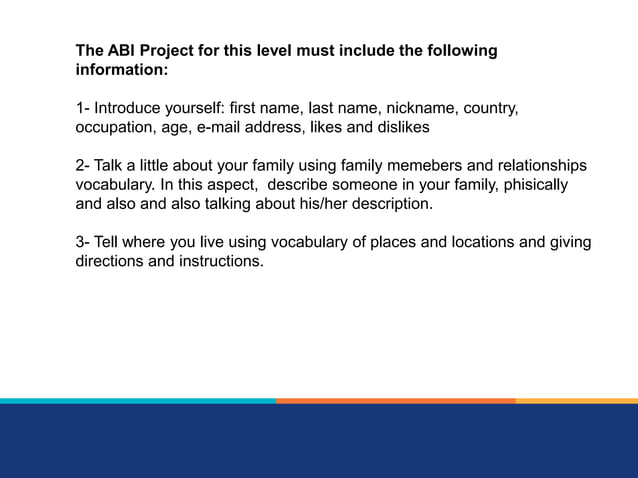 The ABI Project for this level must include the following information:

1- Introduce yourself: first name, last name, nickname, country, occupation, age, e-mail address, likes and dislikes

2- Talk a little about your family using family memebers and relationships vocabulary. In this aspect, describe someone in your family, phisically and also and also talking about his/her description.

3- Tell where you live using vocabulary of places and locations and giving directions and instructions.